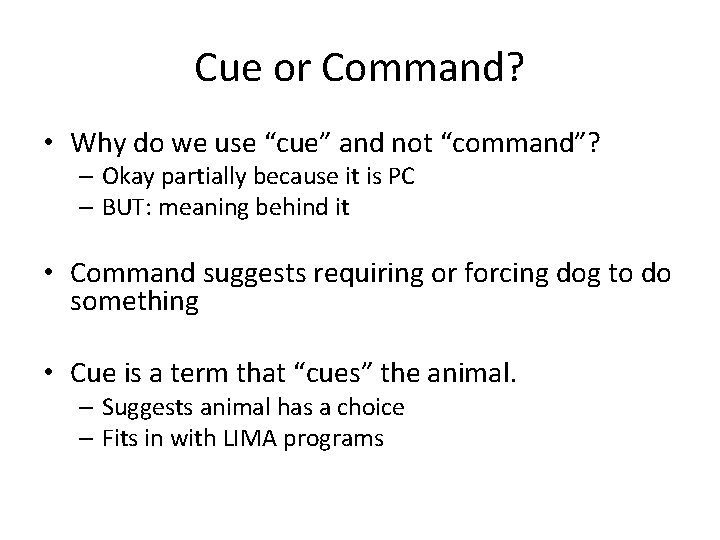 Cue or Command?

• Why do we use “cue” and not “command”?
  – Okay partially because it is PC
  – BUT: meaning behind it

• Command suggests requiring or forcing dog to do something

• Cue is a term that “cues” the animal.
  – Suggests animal has a choice
  – Fits in with LIMA programs